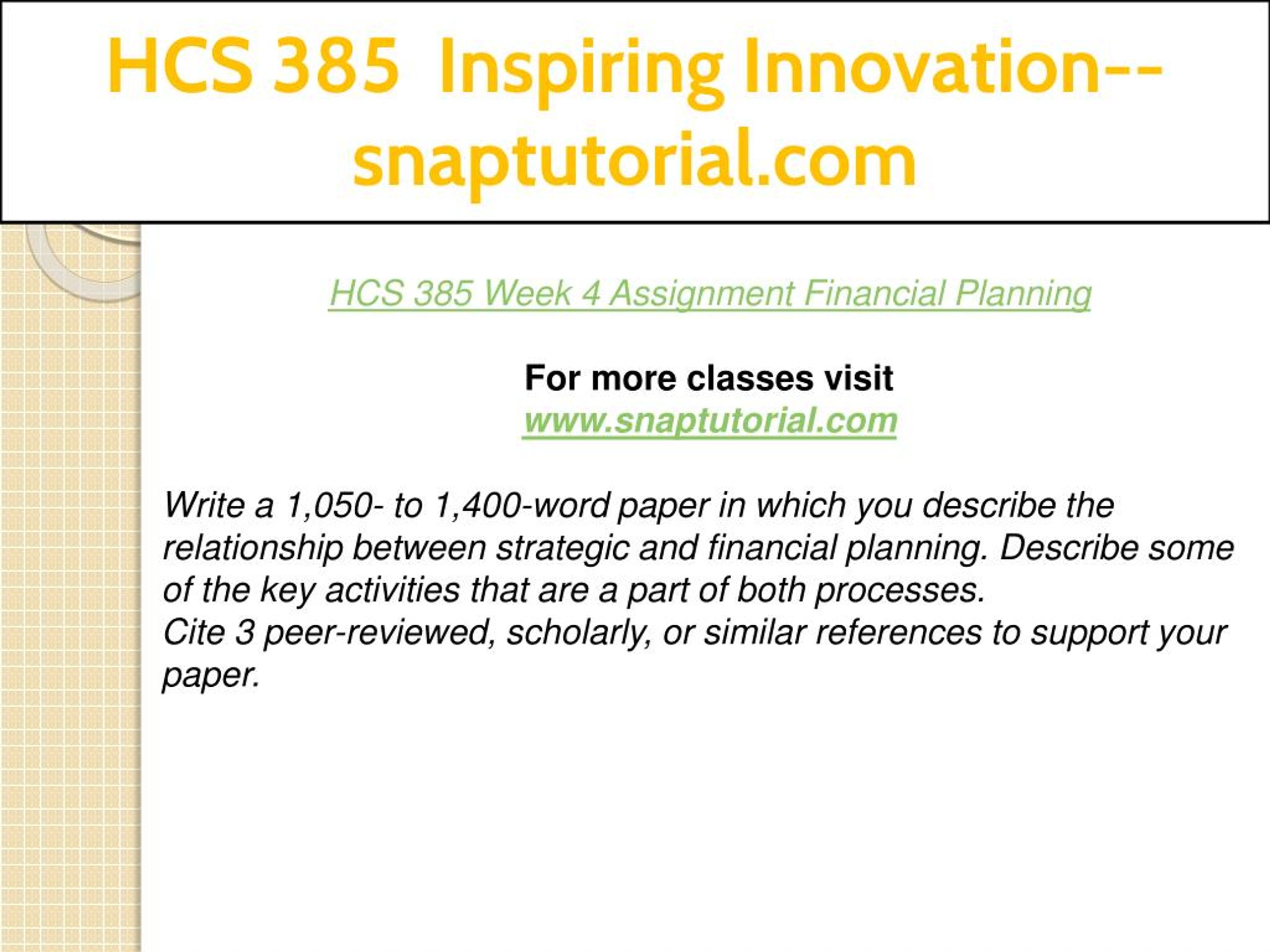 HCS 385 Inspiring Innovation--snaptutorial.com

HCS 385 Week 4 Assignment Financial Planning

For more classes visit
www.snaptutorial.com

Write a 1,050- to 1,400-word paper in which you describe the relationship between strategic and financial planning. Describe some of the key activities that are a part of both processes.
Cite 3 peer-reviewed, scholarly, or similar references to support your paper.